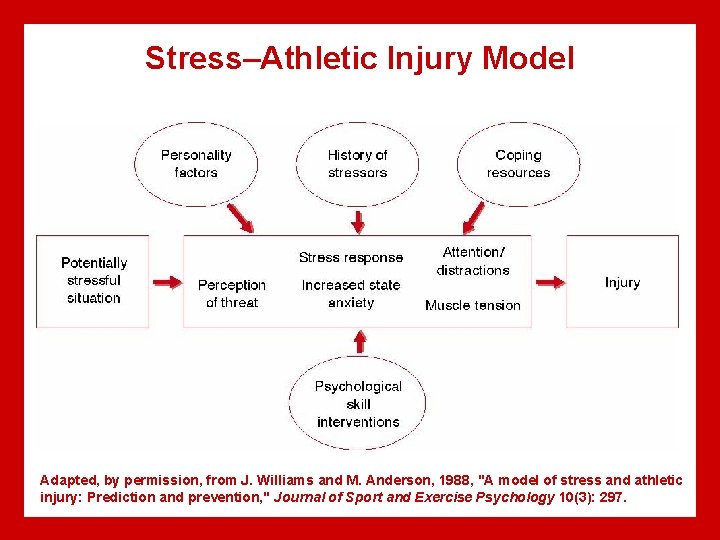 Stress–Athletic Injury Model

Personality factors

History of stressors

Coping resources

Potentially stressful situation

Perception of threat

Stress response

Increased state anxiety

Attention/ distractions

Muscle tension

Injury

Psychological skill interventions

Adapted, by permission, from J. Williams and M. Anderson, 1988, "A model of stress and athletic injury: Prediction and prevention," Journal of Sport and Exercise Psychology 10(3): 297.